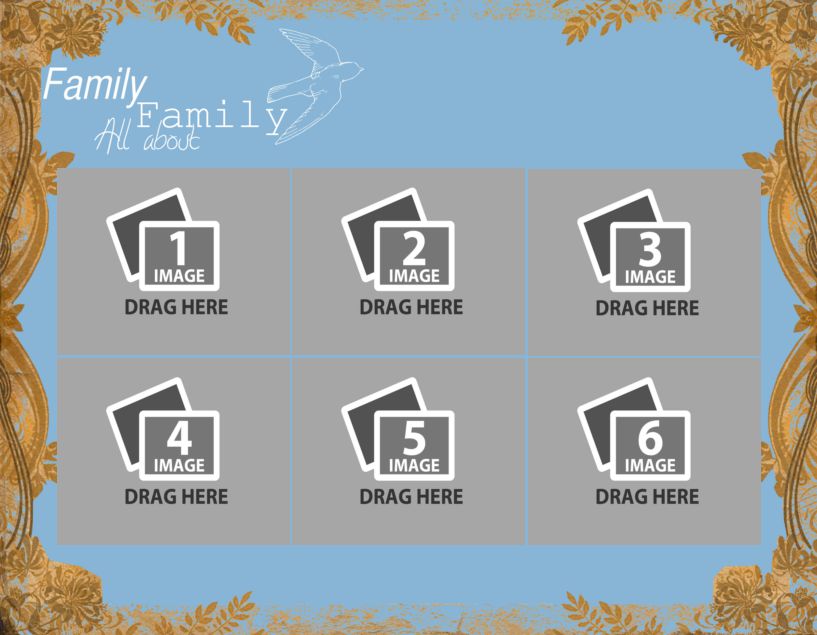 Family
Family
All about

1
IMAGE
DRAG HERE

2
IMAGE
DRAG HERE

3
IMAGE
DRAG HERE

4
IMAGE
DRAG HERE

5
IMAGE
DRAG HERE

6
IMAGE
DRAG HERE